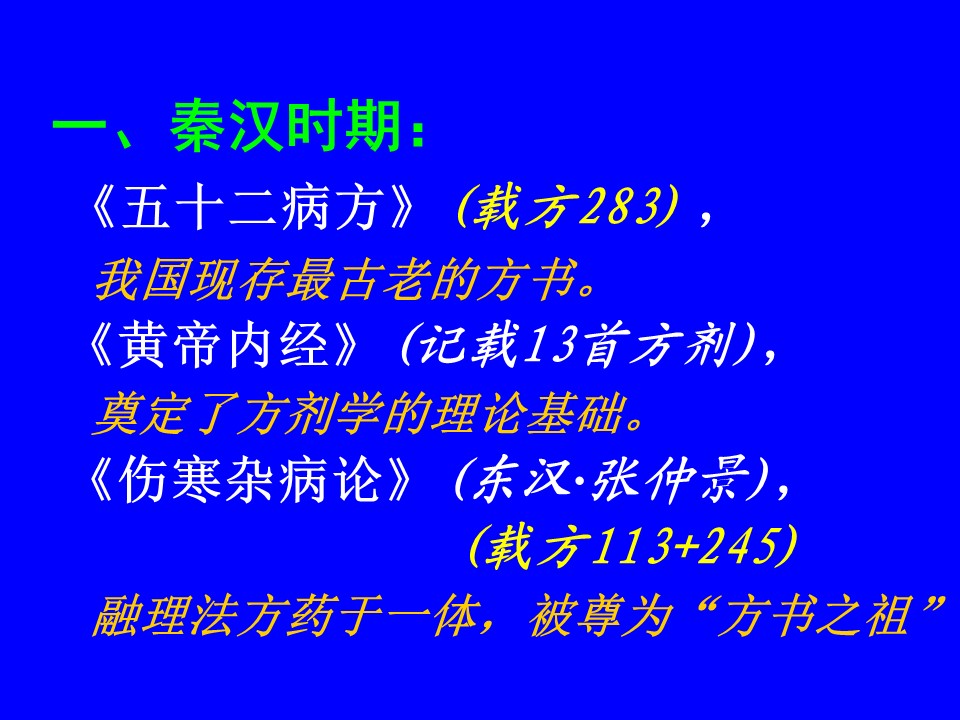 一、秦汉时期：

《五十二病方》(载方283)，

我国现存最古老的方书。

《黄帝内经》(记载13首方剂)，

奠定了方剂学的理论基础。

《伤寒杂病论》(东汉·张仲景)，

(载方113+245)

融理法方药于一体，被尊为“方书之祖”